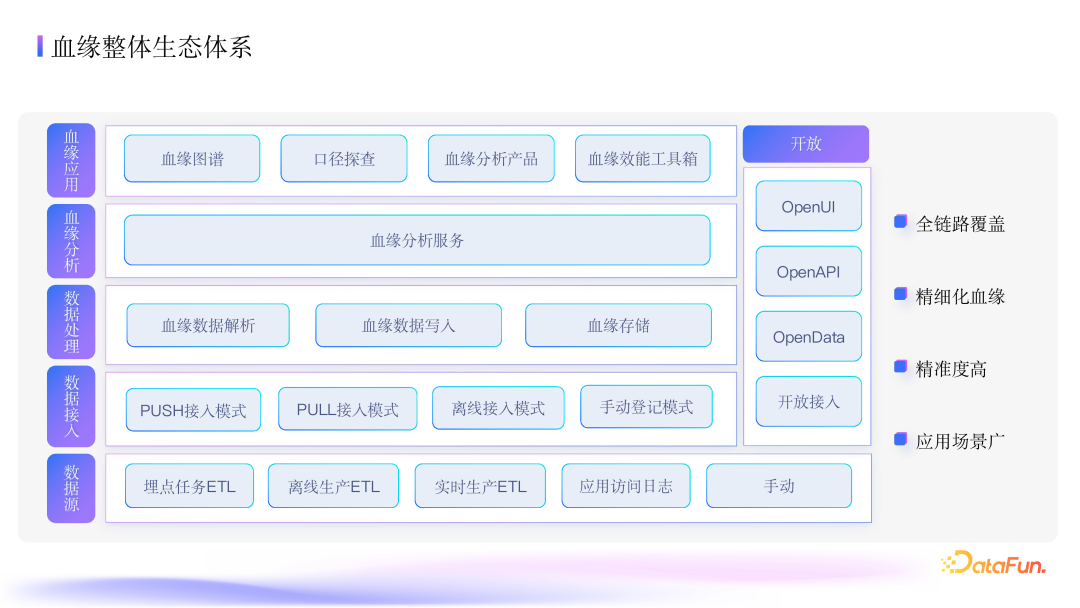 血缘整体生态体系

血缘应用
血缘图谱
口径探查
血缘分析产品
血缘效能工具箱

血缘分析
血缘分析服务

数据处理
血缘数据解析
血缘数据写入
血缘存储

数据接入
PUSH接入模式
PULL接入模式
离线接入模式
手动登记模式

数据源
埋点任务ETL
离线生产ETL
实时生产ETL
应用访问日志
手动

开放
OpenUI
OpenAPI
OpenData
开放接入

全链路覆盖
精细化血缘
精准度高
应用场景广

DataFun.